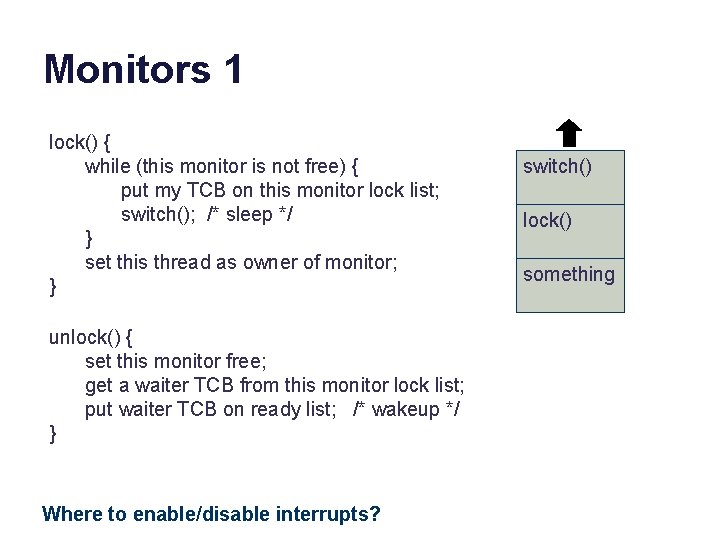 Monitors 1

lock() {
while (this monitor is not free) {
put my TCB on this monitor lock list;
switch(); /* sleep */
}
set this thread as owner of monitor;
}

unlock() {
set this monitor free;
get a waiter TCB from this monitor lock list;
put waiter TCB on ready list; /* wakeup */
}

switch()

lock()

something

Where to enable/disable interrupts?